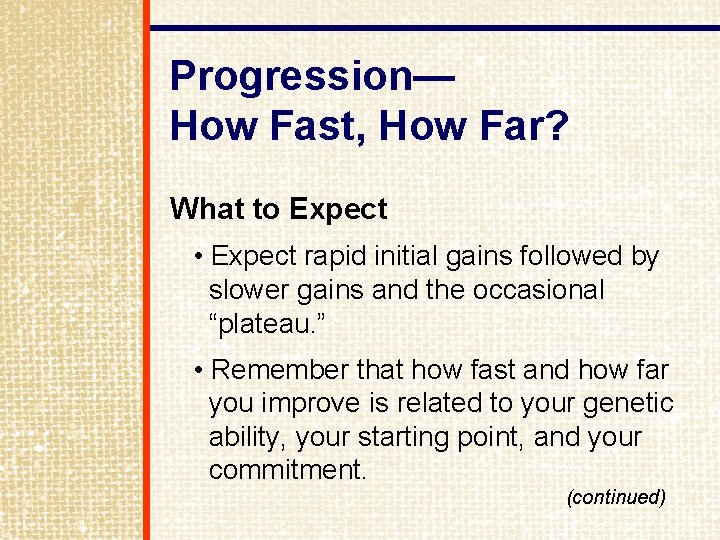 Progression—
How Fast, How Far?

What to Expect

• Expect rapid initial gains followed by slower gains and the occasional "plateau."

• Remember that how fast and how far you improve is related to your genetic ability, your starting point, and your commitment.

(continued)